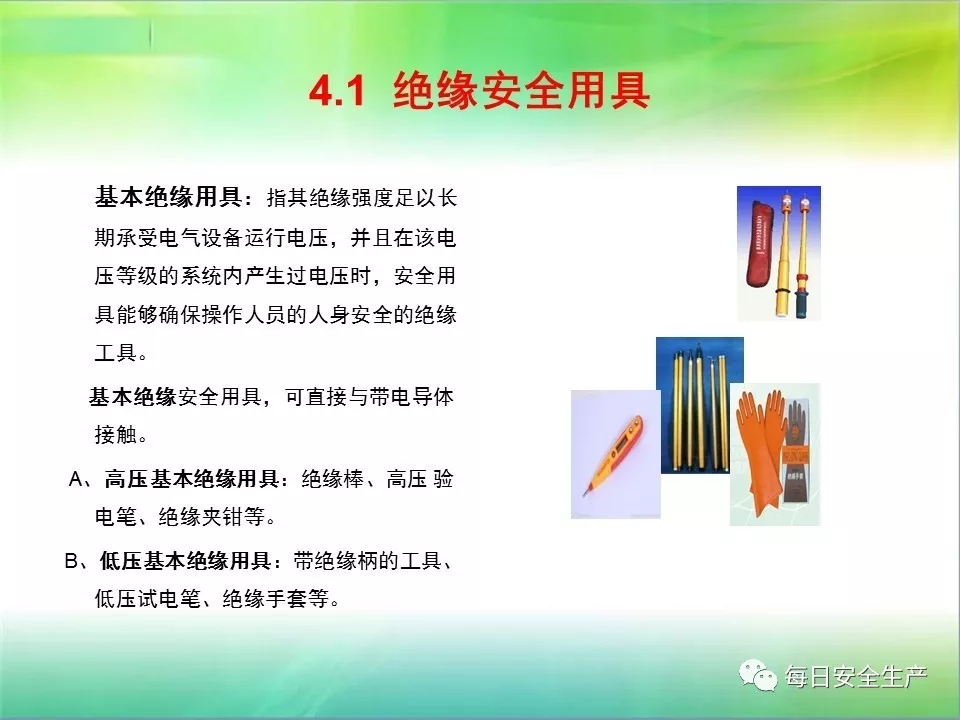 4.1 绝缘安全用具

基本绝缘用具：指其绝缘强度足以长期承受电气设备运行电压，并且在该电压等级的系统内产生过电压时，安全用具能够确保操作人员的人身安全的绝缘工具。

基本绝缘安全用具，可直接与带电导体接触。

A、高压基本绝缘用具：绝缘棒、高压 验电笔、绝缘夹钳等。

B、低压基本绝缘用具：带绝缘柄的工具、低压试电笔、绝缘手套等。

每日安全生产